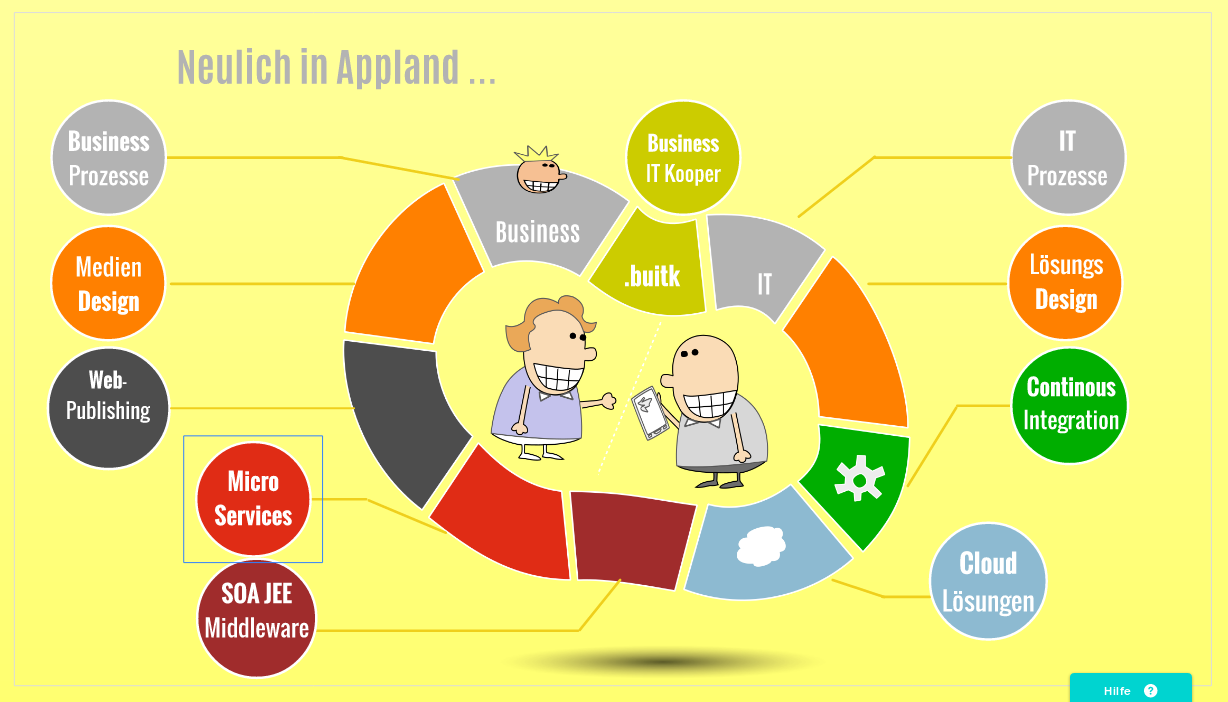 Neulich in Appland ...

Business Prozesse

Medien Design

Web-Publishing

Micro Services

SOA JEE Middleware

Business IT Kooper

Business

.buitk

IT

IT Prozesse

Lösungs Design

Continous Integration

Cloud Lösungen

Hilfe ?